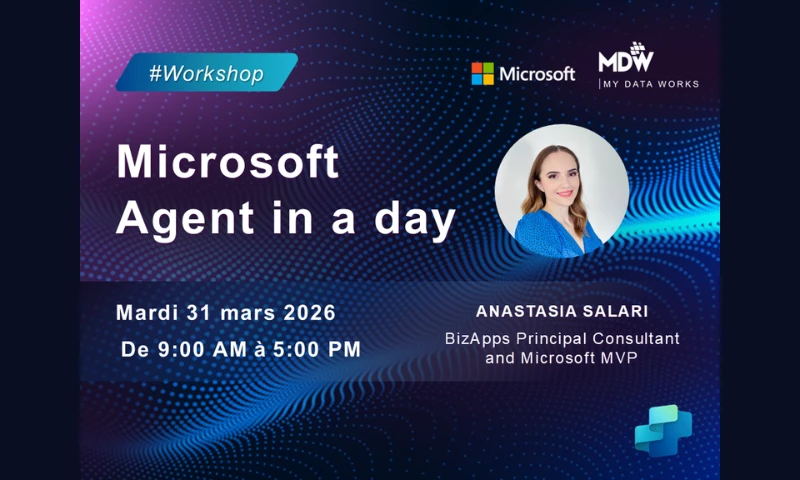 #Workshop

Microsoft

MDW
MY DATA WORKS

Microsoft Agent in a day

Mardi 31 mars 2026

De 9:00 AM à 5:00 PM

ANASTASIA SALARI

BizApps Principal Consultant and Microsoft MVP